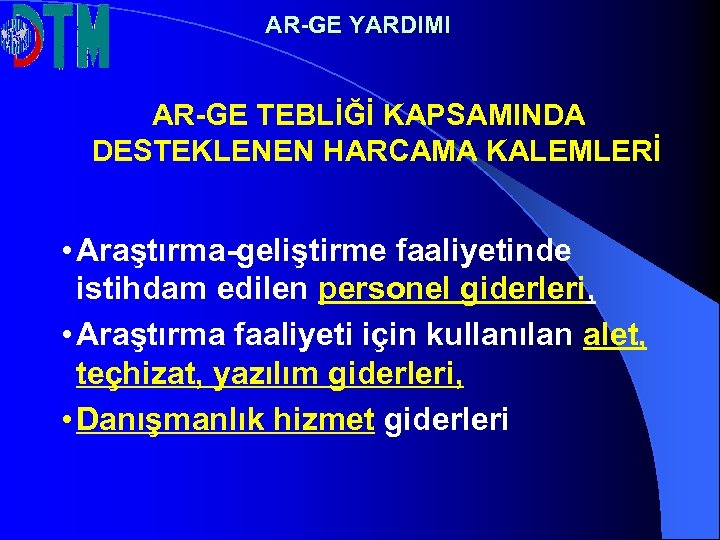 DTM

AR-GE YARDIMI

AR-GE TEBLİĞİ KAPSAMINDA DESTEKLENEN HARCAMA KALEMLERİ

• Araştırma-geliştirme faaliyetinde istihdam edilen personel giderleri,

• Araştırma faaliyeti için kullanılan alet, teçhizat, yazılım giderleri,

• Danışmanlık hizmet giderleri